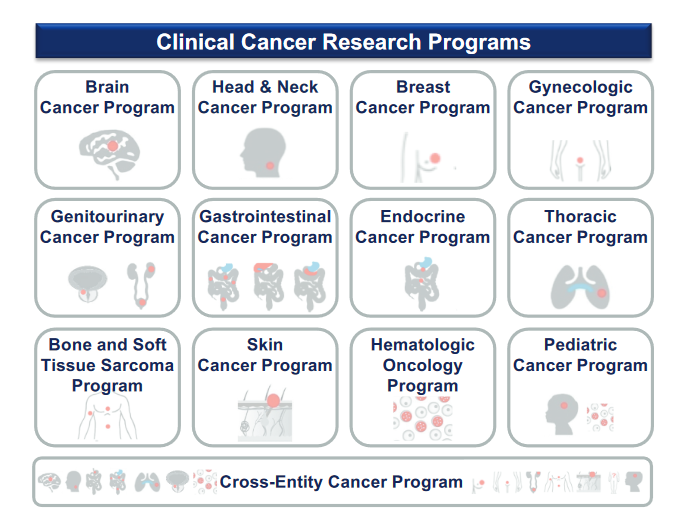 Clinical Cancer Research Programs

Brain Cancer Program

Head & Neck Cancer Program

Breast Cancer Program

Gynecologic Cancer Program

Genitourinary Cancer Program

Gastrointestinal Cancer Program

Endocrine Cancer Program

Thoracic Cancer Program

Bone and Soft Tissue Sarcoma Program

Skin Cancer Program

Hematologic Oncology Program

Pediatric Cancer Program

Cross-Entity Cancer Program